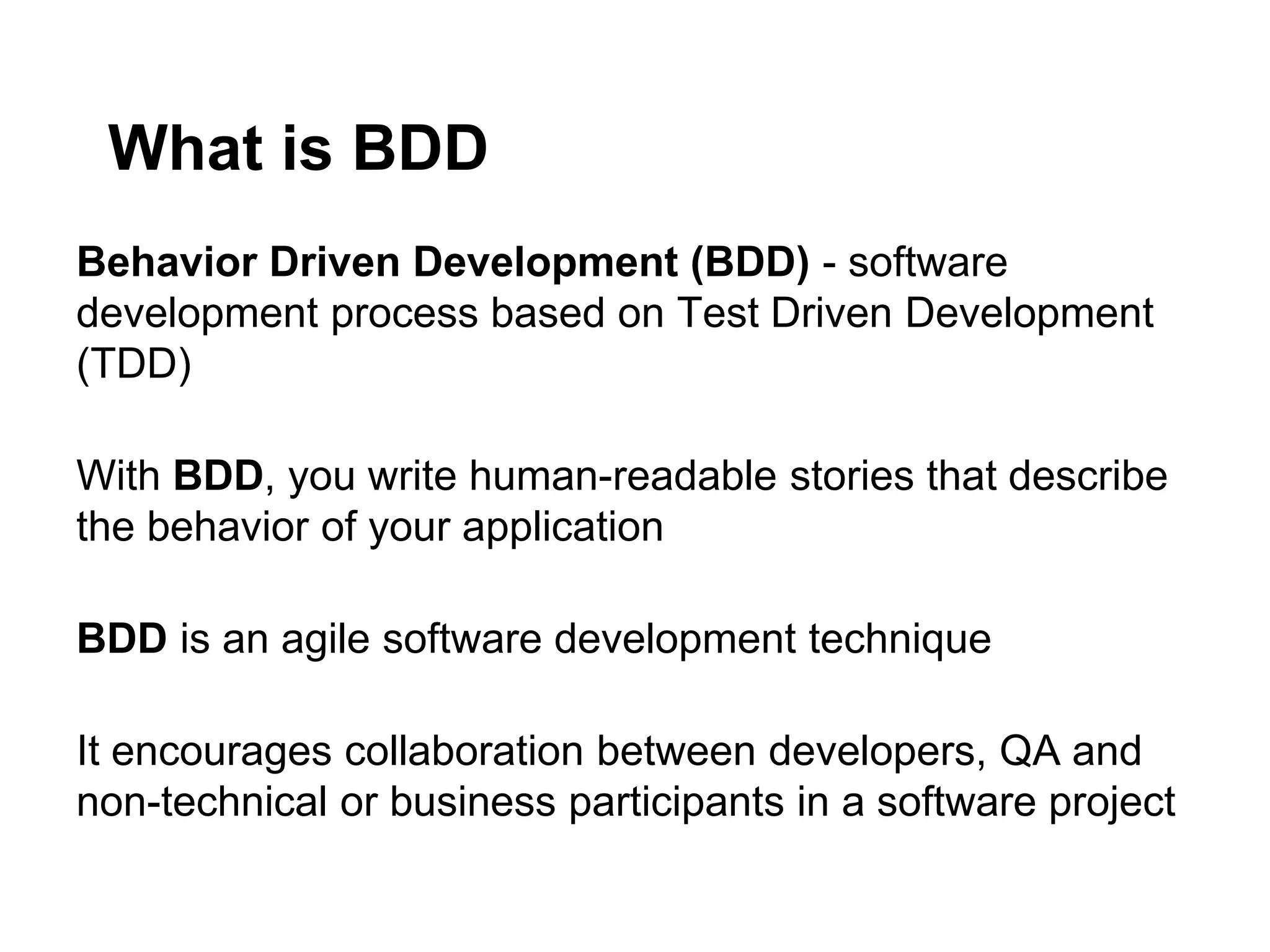 What is BDD

Behavior Driven Development (BDD) - software development process based on Test Driven Development (TDD)

With BDD, you write human-readable stories that describe the behavior of your application

BDD is an agile software development technique

It encourages collaboration between developers, QA and non-technical or business participants in a software project